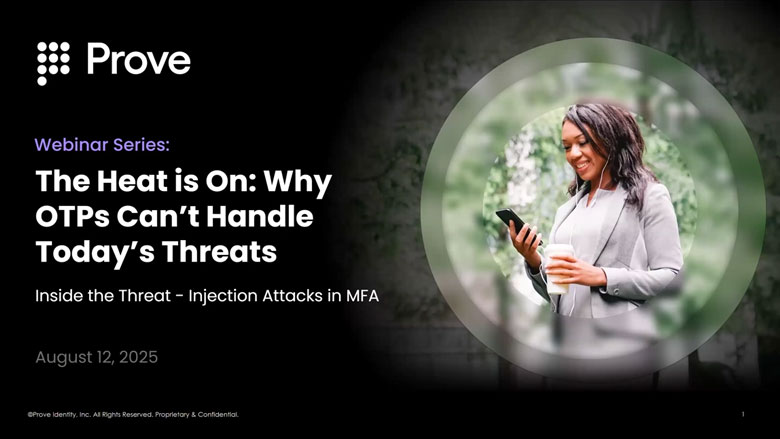 Prove

Webinar Series:

The Heat is On: Why OTPs Can't Handle Today's Threats

Inside the Threat - Injection Attacks in MFA

August 12, 2025

©Prove Identity, Inc. All Rights Reserved. Proprietary & Confidential.

1